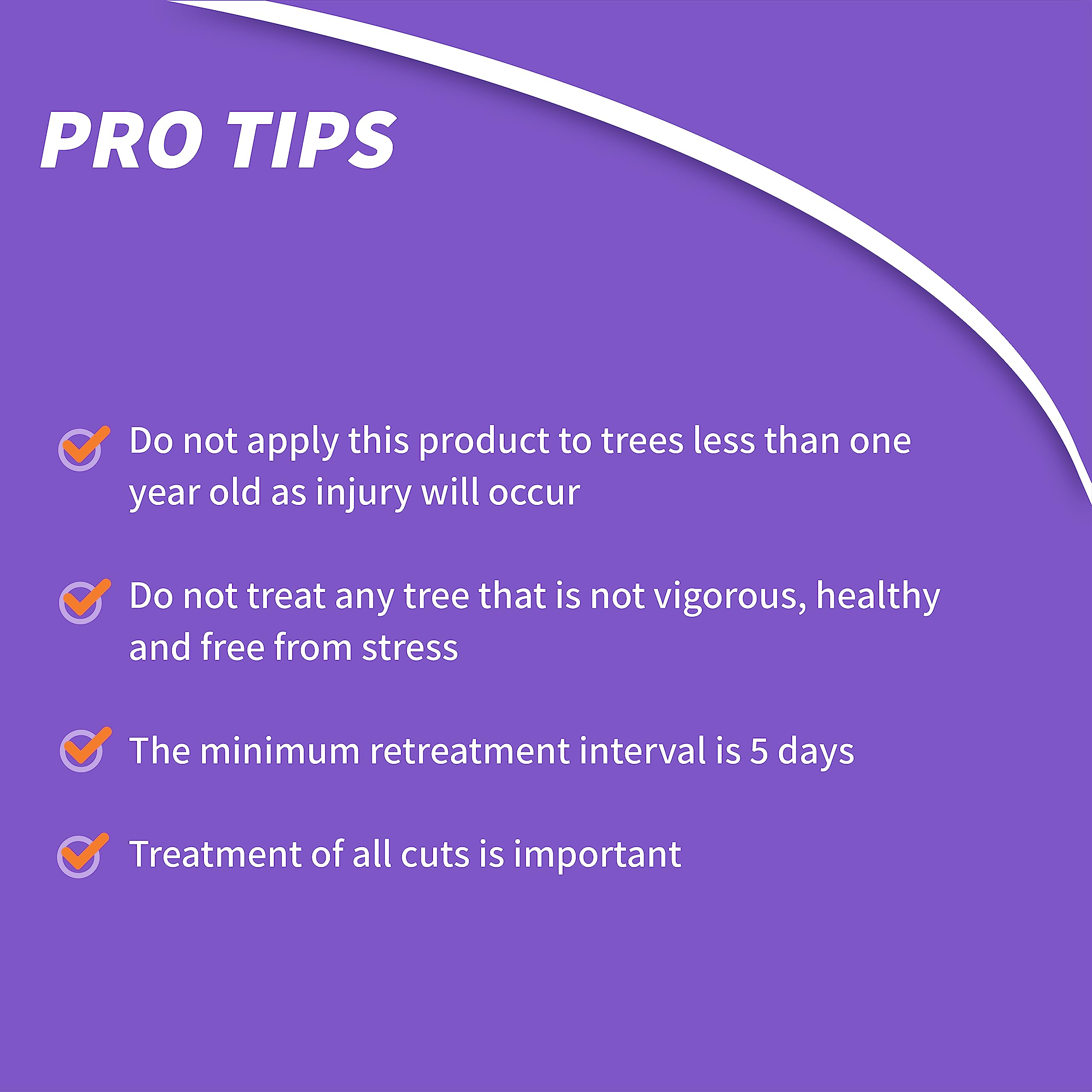 PRO TIPS

Do not apply this product to trees less than one year old as injury will occur

Do not treat any tree that is not vigorous, healthy and free from stress

The minimum retreatment interval is 5 days

Treatment of all cuts is important